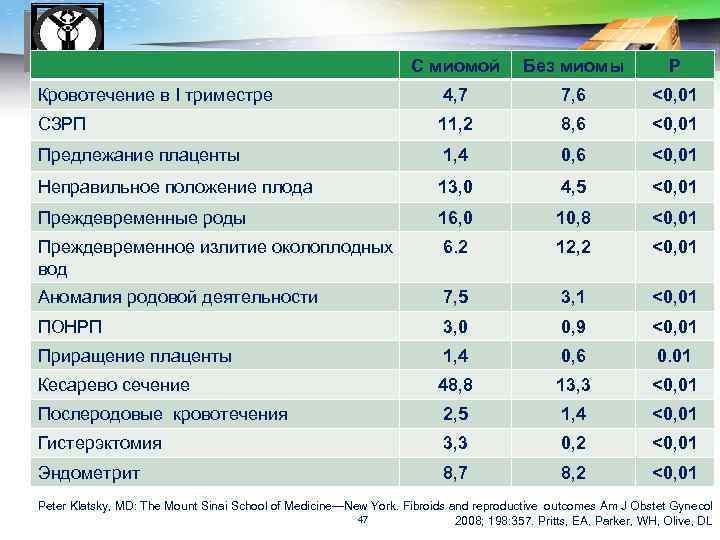 |  | С миомой | Без миомы | P |
|---|---|---|---|
| Кровотечение в I триместре | 4,7 | 7,6 | <0,01 |
| СЗРП | 11,2 | 8,6 | <0,01 |
| Предлежание плаценты | 1,4 | 0,6 | <0,01 |
| Неправильное положение плода | 13,0 | 4,5 | <0,01 |
| Преждевременные роды | 16,0 | 10,8 | <0,01 |
| Преждевременное излитие околоплодных вод | 6.2 | 12,2 | <0,01 |
| Аномалия родовой деятельности | 7,5 | 3,1 | <0,01 |
| ПОНРП | 3,0 | 0,9 | <0,01 |
| Приращение плаценты | 1,4 | 0,6 | 0.01 |
| Кесарево сечение | 48,8 | 13,3 | <0,01 |
| Послеродовые кровотечения | 2,5 | 1,4 | <0,01 |
| Гистерэктомия | 3,3 | 0,2 | <0,01 |
| Эндометрит | 8,7 | 8,2 | <0,01 |

Peter Klatsky, MD: The Mount Sinai School of Medicine—New York. Fibroids and reproductive outcomes Am J Obstet Gynecol 2008; 198:357. Pritts, EA, Parker, WH, Olive, DL

47